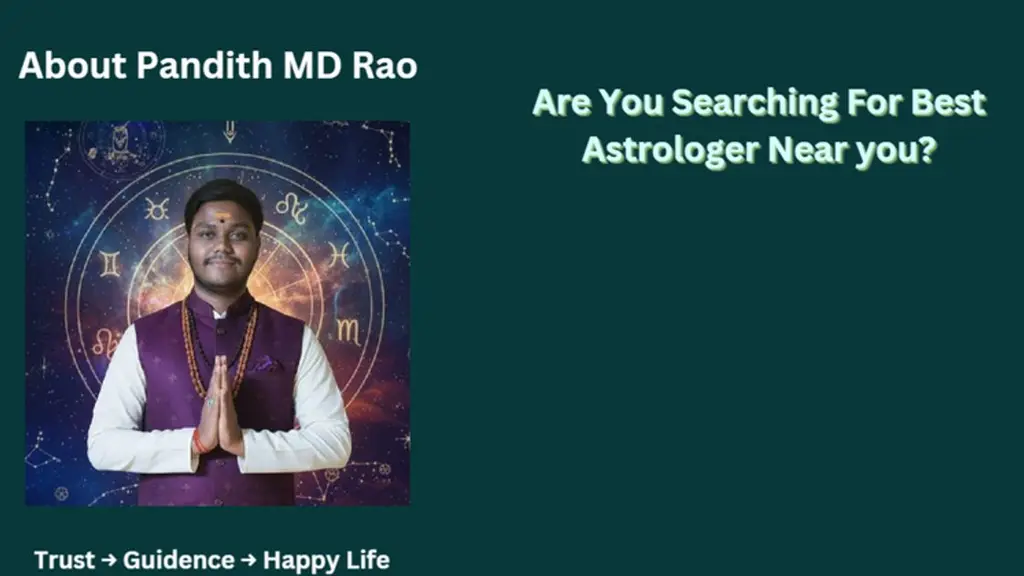 About Pandith MD Rao

Are You Searching For Best Astrologer Near you?

Trust → Guidence → Happy Life